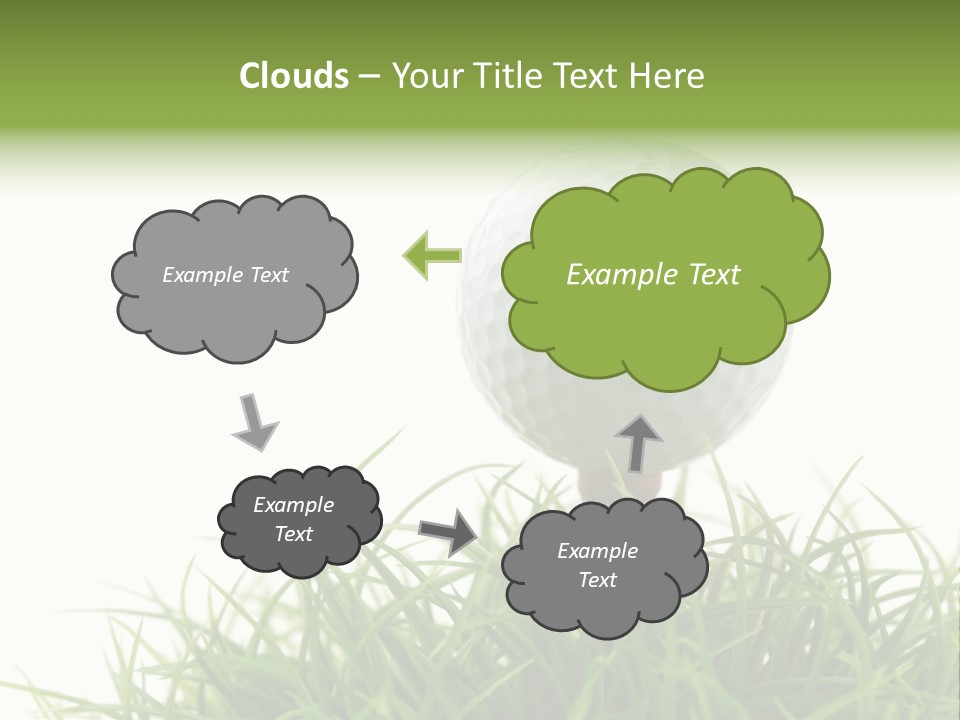 Clouds – Your Title Text Here

Example Text

Example Text

Example Text

Example Text